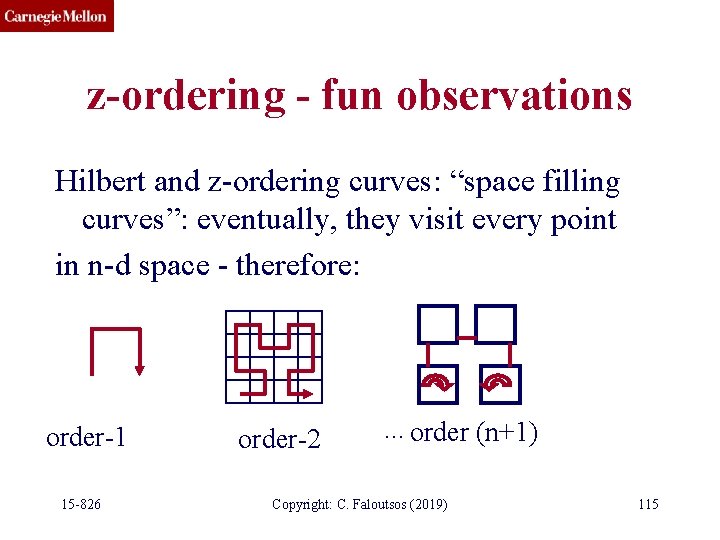 Carnegie Mellon

z-ordering - fun observations

Hilbert and z-ordering curves: “space filling curves”: eventually, they visit every point

in n-d space - therefore:

order-1

order-2

... order (n+1)

15-826

Copyright: C. Faloutsos (2019)

115